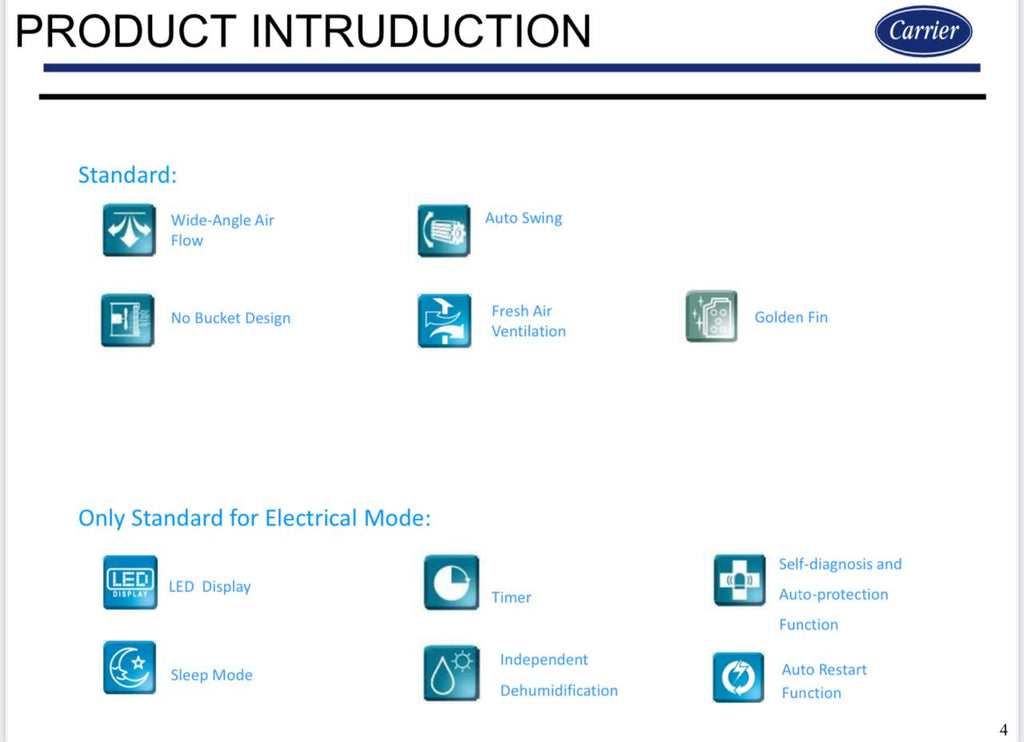 PRODUCT INTRUDUCTION

Carrier

Standard:

Wide-Angle Air Flow

Auto Swing

No Bucket Design

Fresh Air Ventilation

Golden Fin

Only Standard for Electrical Mode:

LED DISPLAY

LED Display

Timer

Self-diagnosis and Auto-protection Function

Sleep Mode

Independent Dehumidification

Auto Restart Function

4